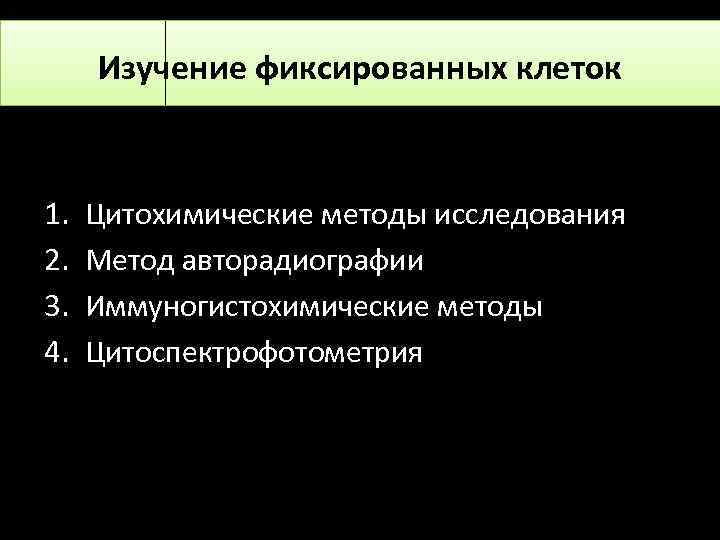 Изучение фиксированных клеток

1. Цитохимические методы исследования
2. Метод авторадиографии
3. Иммуногистохимические методы
4. Цитоспектрофотометрия